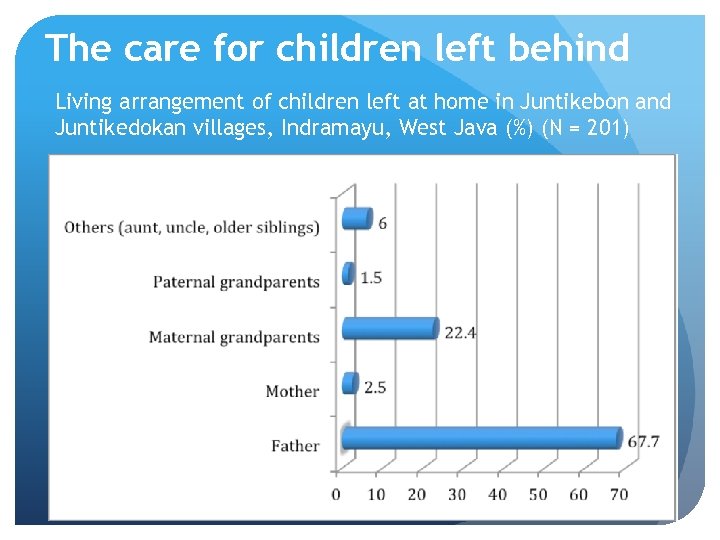 The care for children left behind

Living arrangement of children left at home in Juntikebon and Juntikedokan villages, Indramayu, West Java (%) (N = 201)

Others (aunt, uncle, older siblings)
6
Paternal grandparents
1.5
Maternal grandparents
22.4
Mother
2.5
Father
67.7

0 10 20 30 40 50 60 70